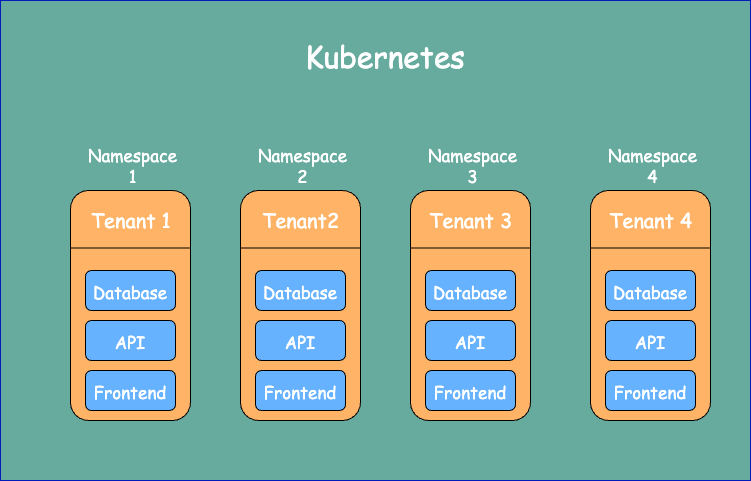 Kubernetes

Namespace 1

Tenant 1

Database

API

Frontend

Namespace 2

Tenant2

Database

API

Frontend

Namespace 3

Tenant 3

Database

API

Frontend

Namespace 4

Tenant 4

Database

API

Frontend